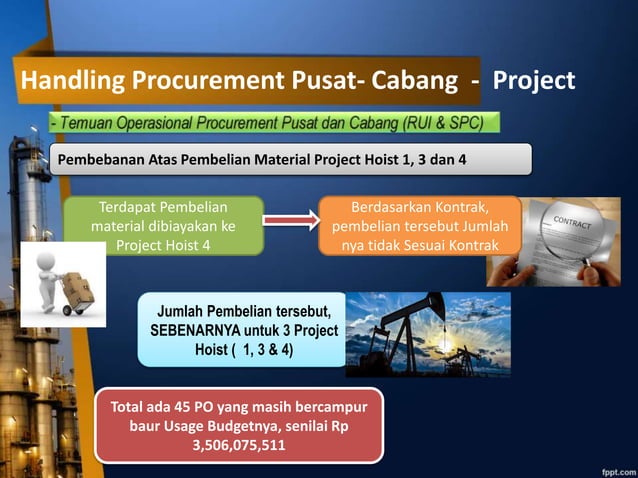 Handling Procurement Pusat- Cabang - Project

- Temuan Operasional Procurement Pusat dan Cabang (RUI & SPC)

Pembebanan Atas Pembelian Material Project Hoist 1, 3 dan 4

Terdapat Pembelian material dibiayakan ke Project Hoist 4

Berdasarkan Kontrak, pembelian tersebut Jumlah nya tidak Sesuai Kontrak

CONTRACT

Jumlah Pembelian tersebut, SEBENARNYA untuk 3 Project Hoist ( 1, 3 & 4)

Total ada 45 PO yang masih bercampur baur Usage Budgetnya, senilai Rp 3,506,075,511

fppt.com